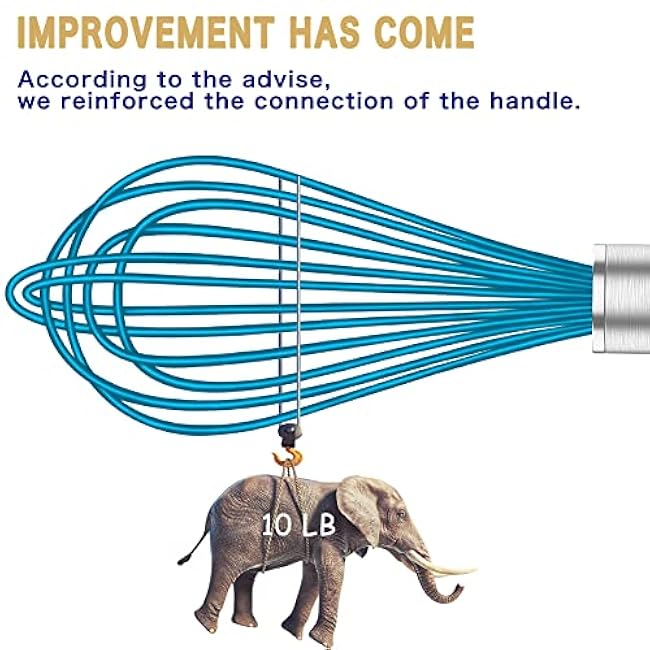 IMPROVEMENT HAS COME

According to the advise,
we reinforced the connection of the handle.

10 LB